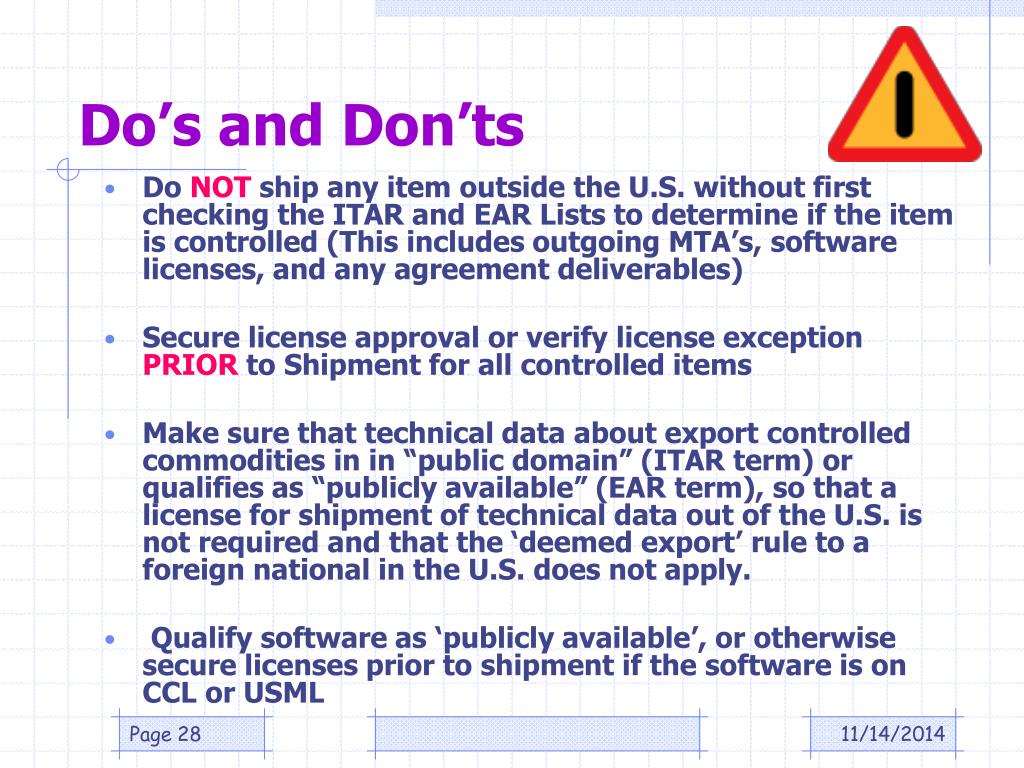 Do’s and Don’ts

• Do NOT ship any item outside the U.S. without first checking the ITAR and EAR Lists to determine if the item is controlled (This includes outgoing MTA’s, software licenses, and any agreement deliverables)

• Secure license approval or verify license exception PRIOR to Shipment for all controlled items

• Make sure that technical data about export controlled commodities in in “public domain” (ITAR term) or qualifies as “publicly available” (EAR term), so that a license for shipment of technical data out of the U.S. is not required and that the ‘deemed export’ rule to a foreign national in the U.S. does not apply.

• Qualify software as ‘publicly available’, or otherwise secure licenses prior to shipment if the software is on CCL or USML

Page 28

11/14/2014